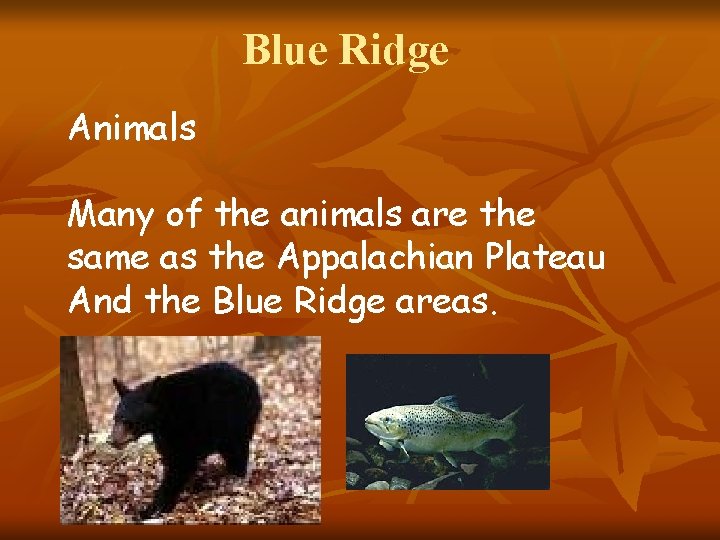 Blue Ridge

Animals

Many of the animals are the same as the Appalachian Plateau And the Blue Ridge areas.